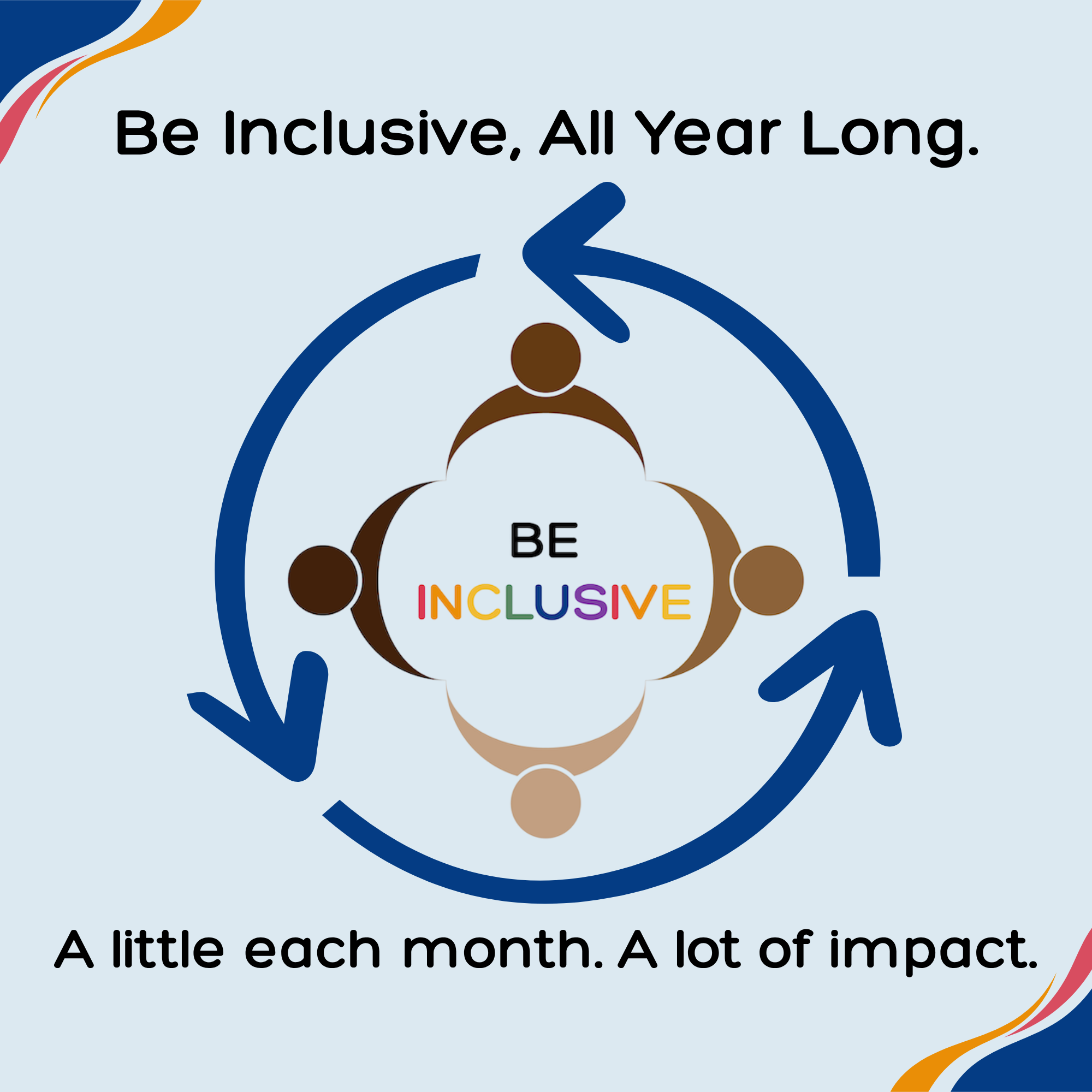 Be Inclusive, All Year Long.

BE
INCLUSIVE

A little each month. A lot of impact.